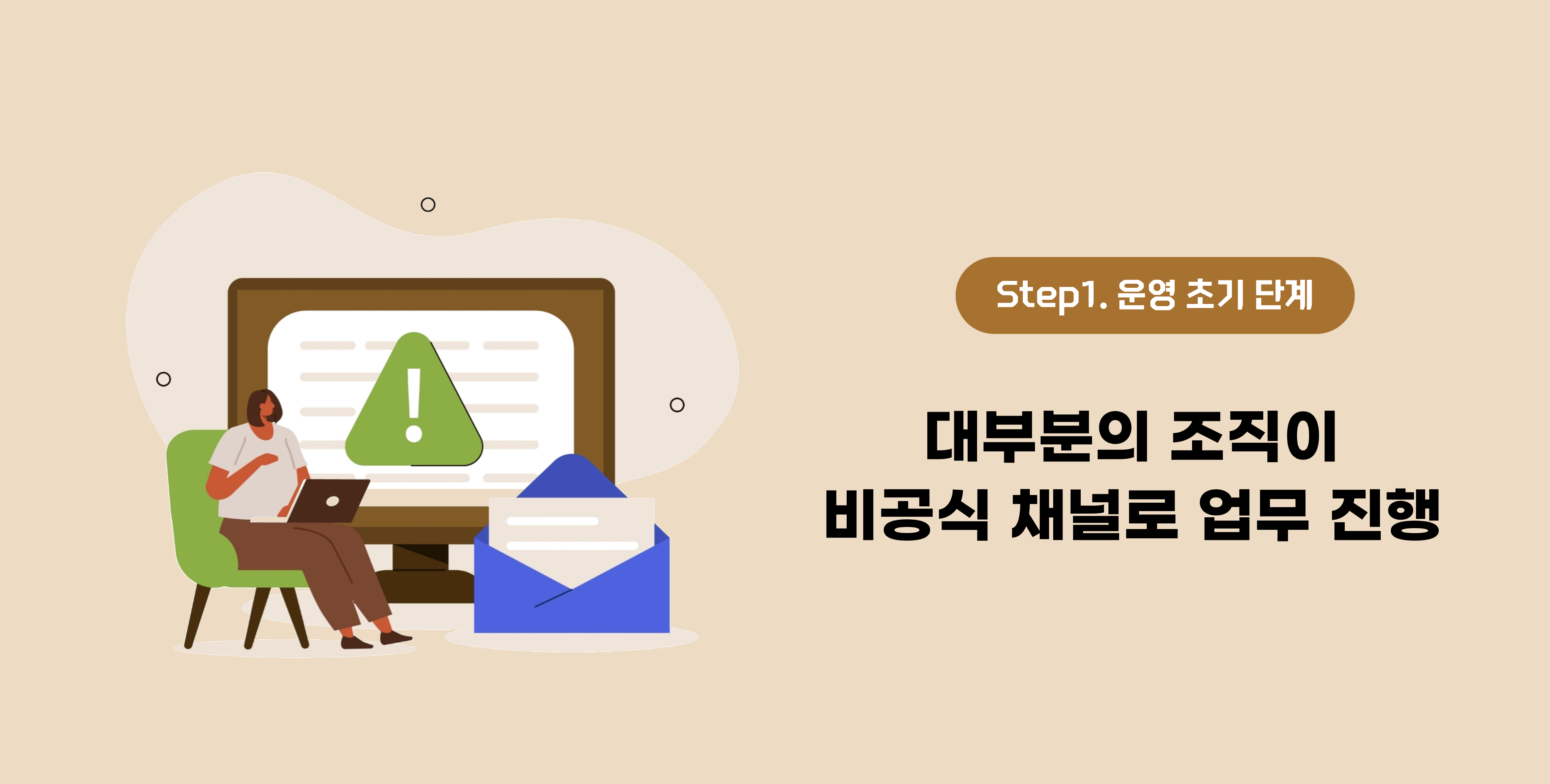 Step1. 운영 초기 단계

대부분의 조직이
비공식 채널로 업무 진행